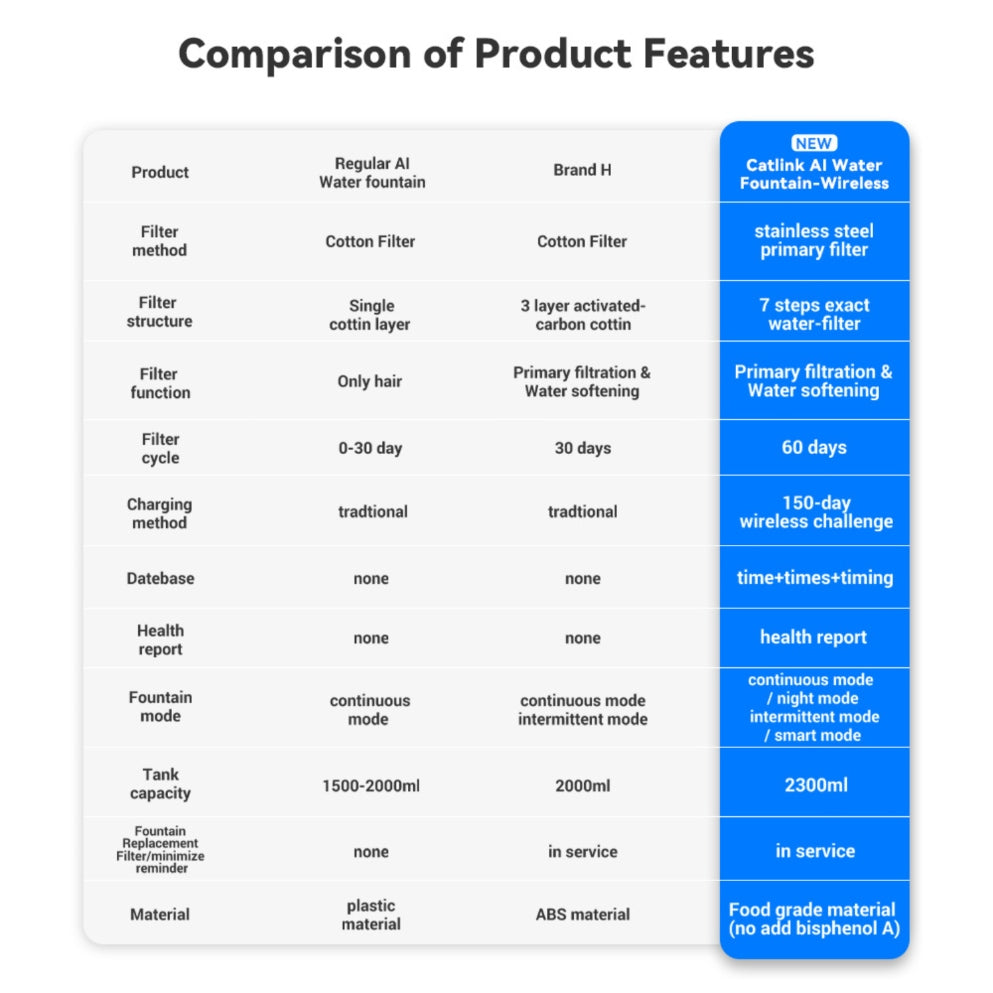 Comparison of Product Features

| Product | Regular AI Water fountain | Brand H | NEW Catlink AI Water Fountain-Wireless |
|---|---|---|---|
| Filter method | Cotton Filter | Cotton Filter | stainless steel primary filter |
| Filter structure | Single cottin layer | 3 layer activated-carbon cottin | 7 steps exact water-filter |
| Filter function | Only hair | Primary filtration & Water softening | Primary filtration & Water softening |
| Filter cycle | 0-30 day | 30 days | 60 days |
| Charging method | tradtional | tradtional | 150-day wireless challenge |
| Datebase | none | none | time+times+timing |
| Health report | none | none | health report |
| Fountain mode | continuous mode | continuous mode intermittent mode | continuous mode / night mode intermittent mode / smart mode |
| Tank capacity | 1500-2000ml | 2000ml | 2300ml |
| Fountain Replacement Filter/minimize reminder | none | in service | in service |
| Material | plastic material | ABS material | Food grade material (no add bisphenol A) |